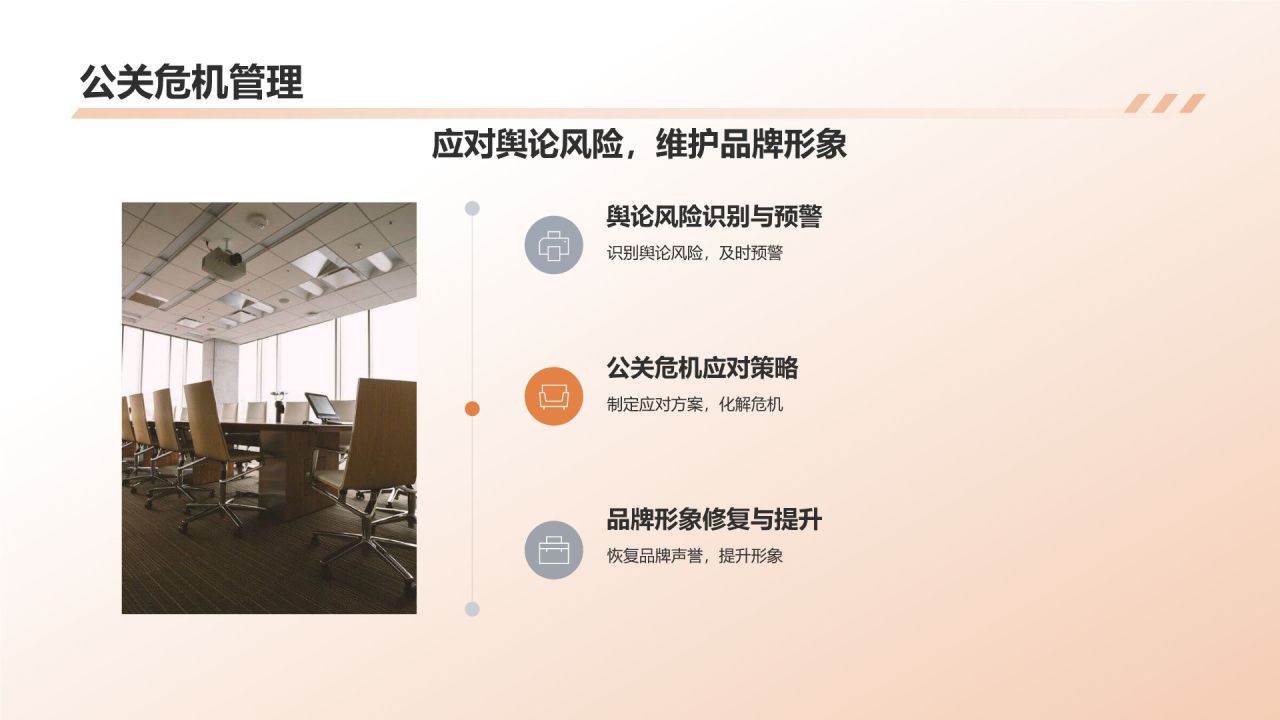 公关危机管理

应对舆论风险，维护品牌形象

舆论风险识别与预警
识别舆论风险，及时预警

公关危机应对策略
制定应对方案，化解危机

品牌形象修复与提升
恢复品牌声誉，提升形象